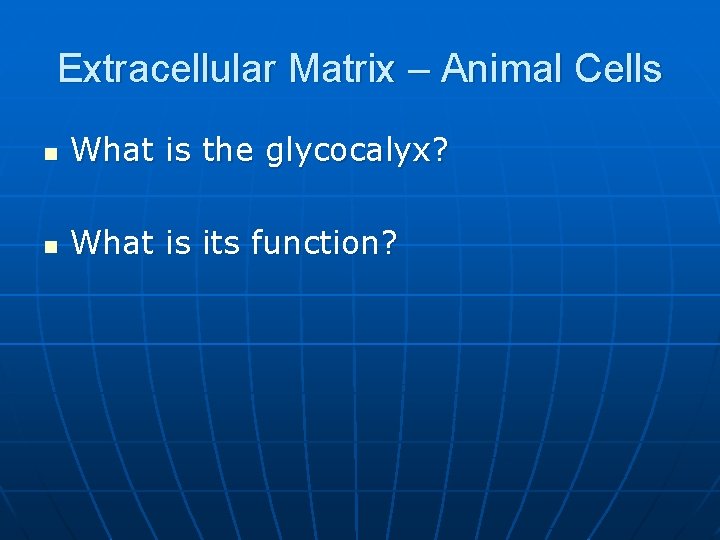 Extracellular Matrix – Animal Cells

What is the glycocalyx?

What is its function?